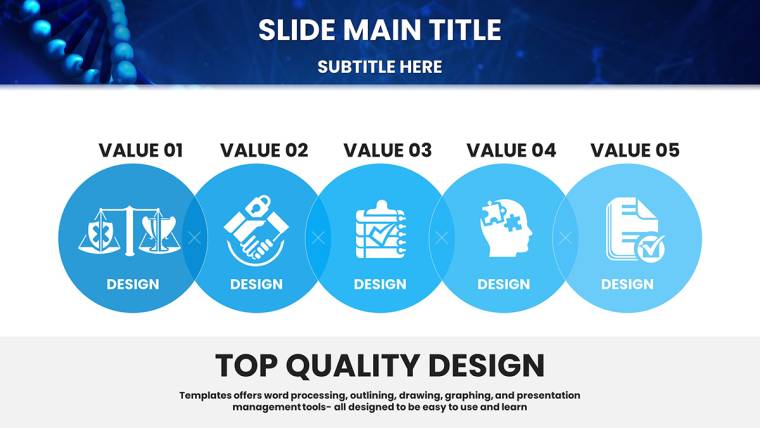 SLIDE MAIN TITLE
SUBTITLE HERE

VALUE 01
DESIGN

VALUE 02
DESIGN

VALUE 03
DESIGN

VALUE 04
DESIGN

VALUE 05
DESIGN

TOP QUALITY DESIGN

Templates offers word processing, outlining, drawing, graphing, and presentation management tools- all designed to be easy to use and learn